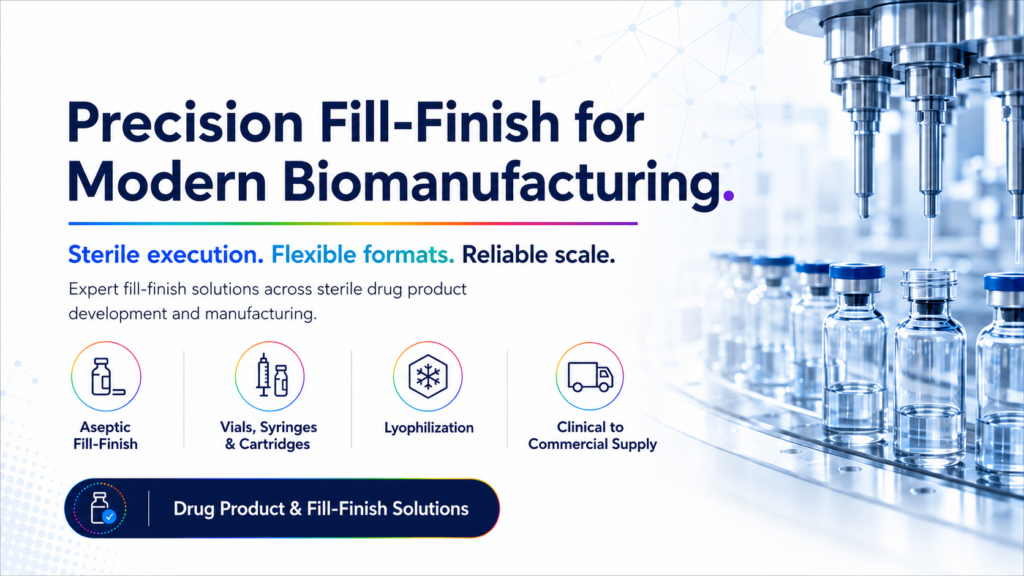 Precision Fill-Finish for Modern Biomanufacturing.

Sterile execution. Flexible formats. Reliable scale.

Expert fill-finish solutions across sterile drug product development and manufacturing.

Aseptic Fill-Finish

Vials, Syringes & Cartridges

Lyophilization

Clinical to Commercial Supply

Drug Product & Fill-Finish Solutions